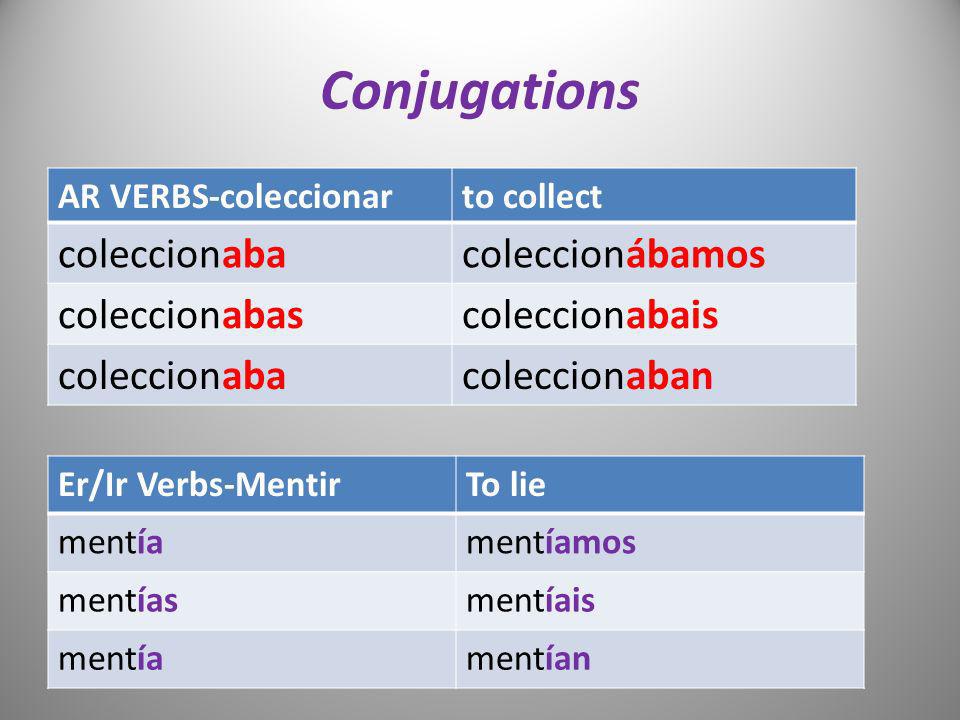 Conjugations

| AR VERBS-coleccionar | to collect |
|---|---|
| coleccionaba | coleccionábamos |
| coleccionabas | coleccionabais |
| coleccionaba | coleccionaban |

| Er/Ir Verbs-Mentir | To lie |
|---|---|
| mentía | mentíamos |
| mentías | mentíais |
| mentía | mentían |